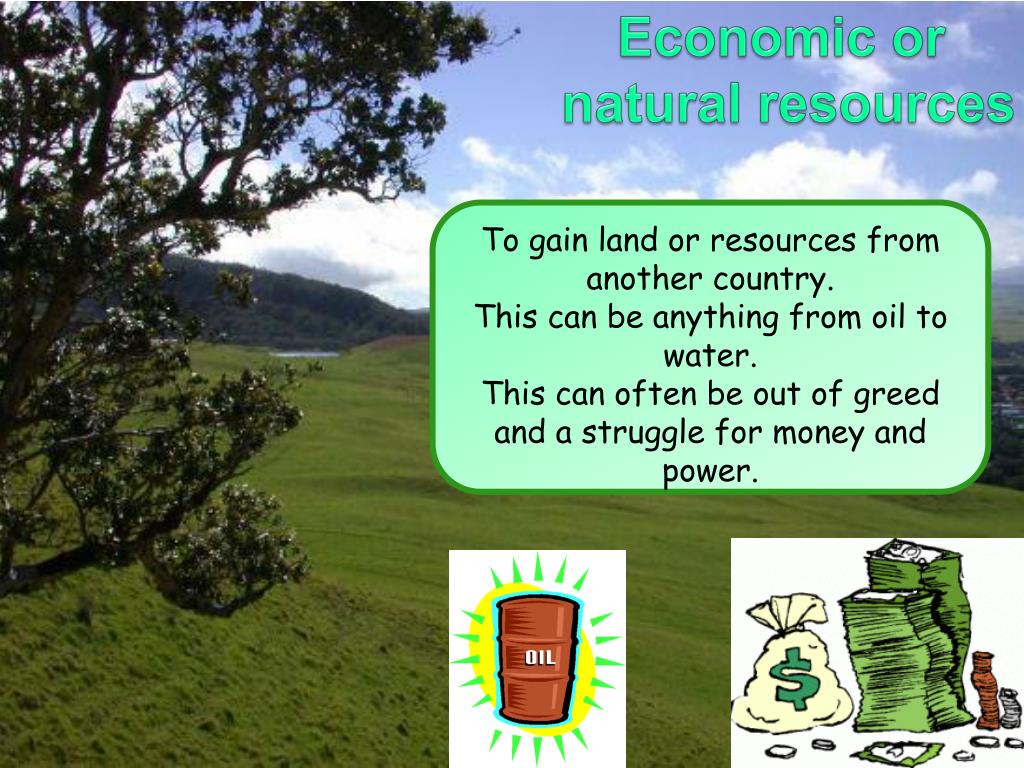 Economic or natural resources

To gain land or resources from another country.
This can be anything from oil to water.
This can often be out of greed and a struggle for money and power.

OIL

$